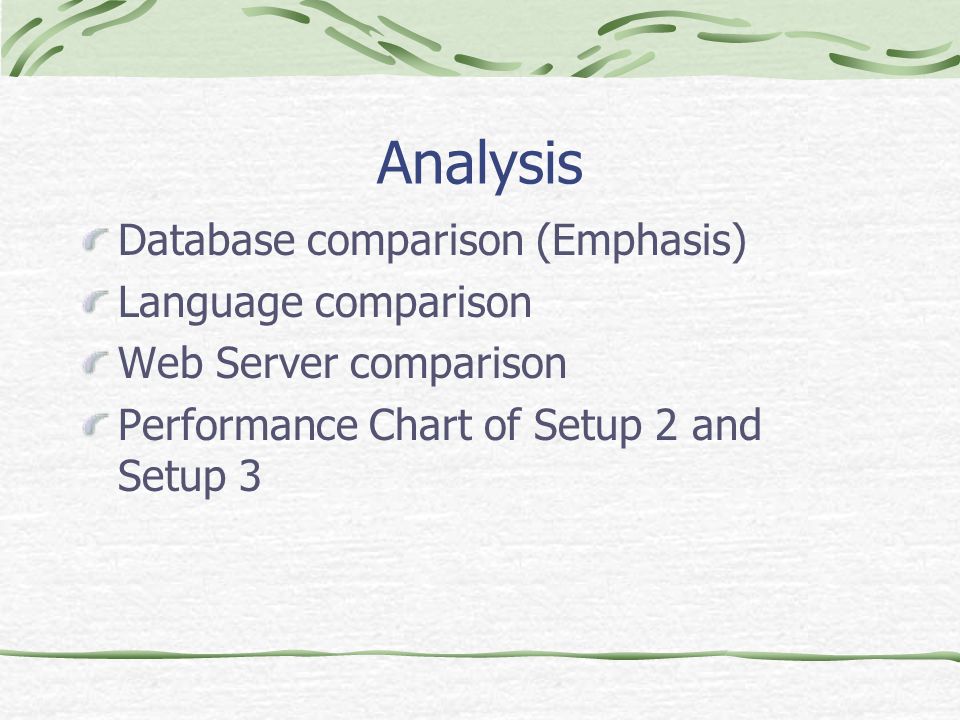 Analysis

Database comparison (Emphasis)

Language comparison

Web Server comparison

Performance Chart of Setup 2 and Setup 3